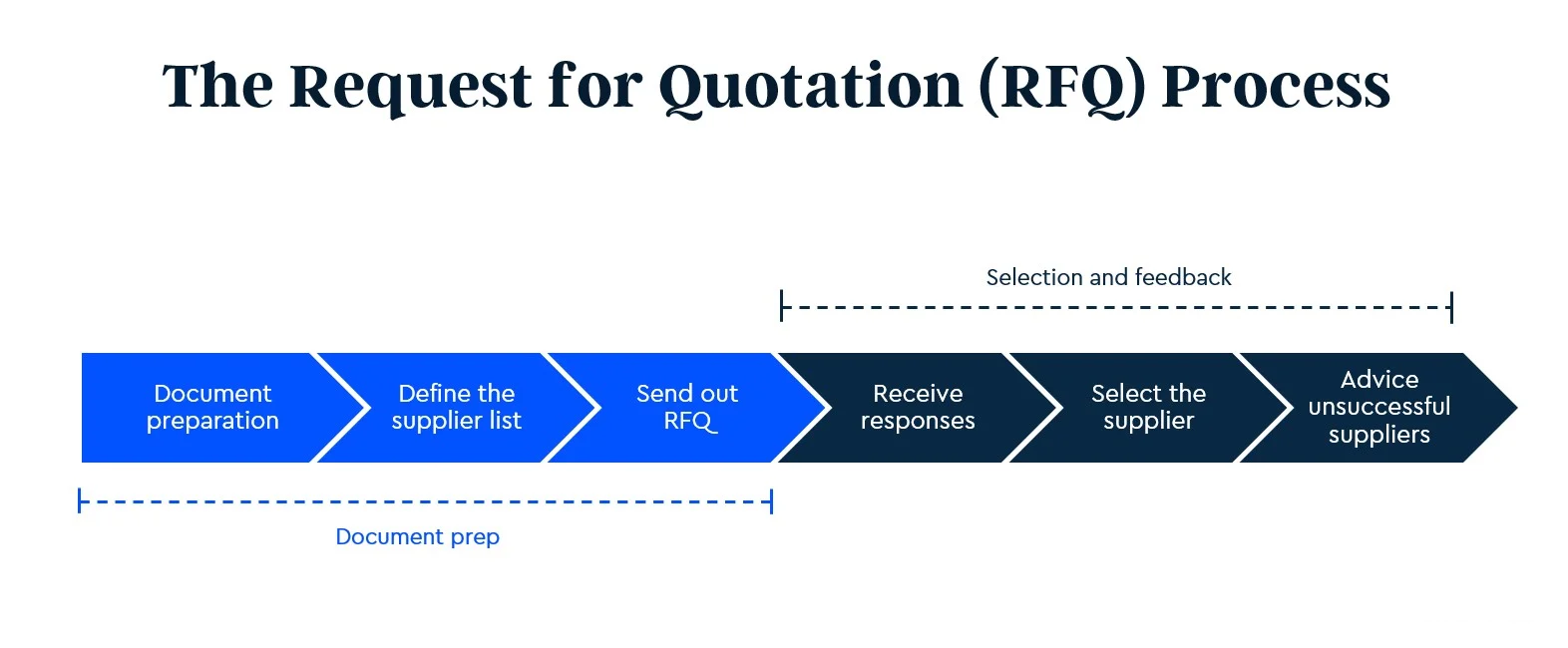 The Request for Quotation (RFQ) Process

Selection and feedback

Document preparation

Define the supplier list

Send out RFQ

Receive responses

Select the supplier

Advice unsuccessful suppliers

Document prep